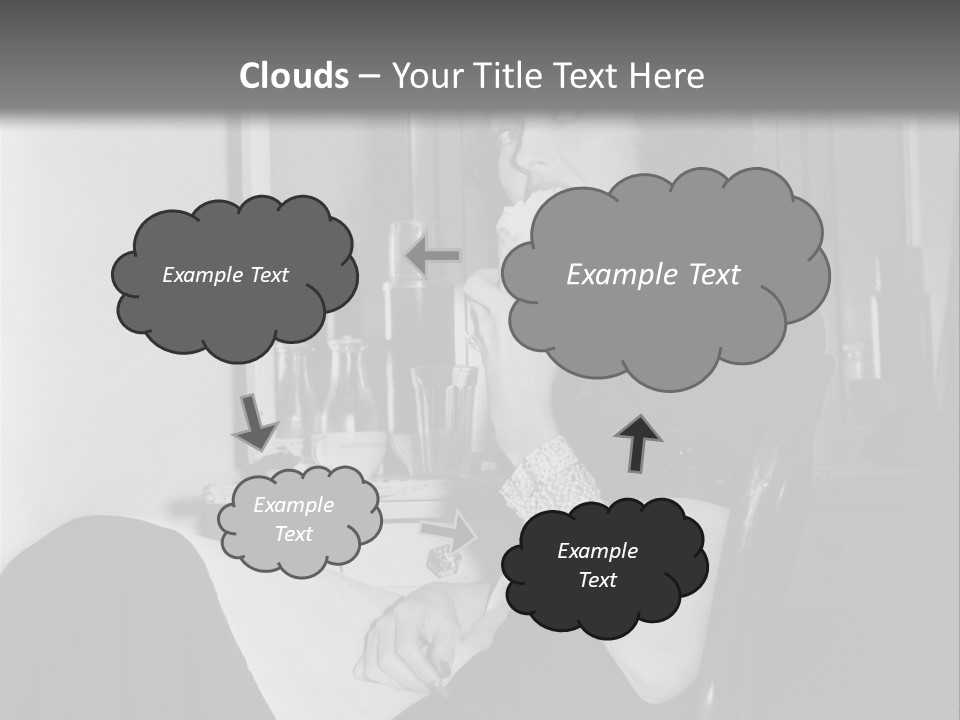 Clouds – Your Title Text Here

Example Text

Example Text

Example Text

Example Text